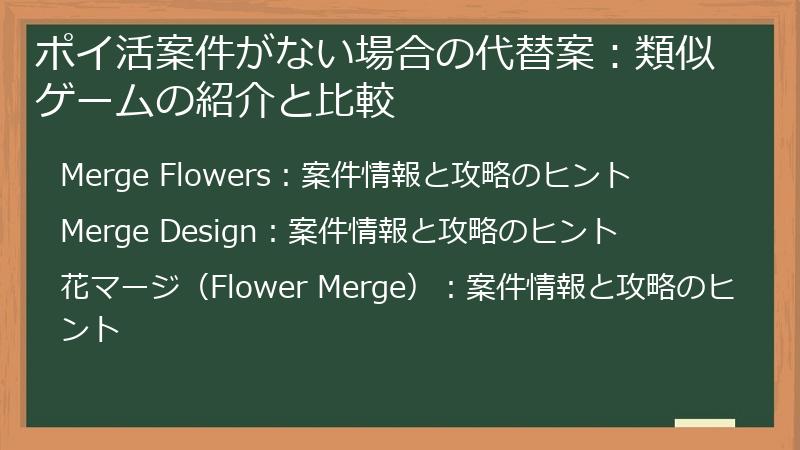 ポイ活案件がない場合の代替案：類似ゲームの紹介と比較

Merge Flowers：案件情報と攻略のヒント

Merge Design：案件情報と攻略のヒント

花マージ（Flower Merge）：案件情報と攻略のヒント